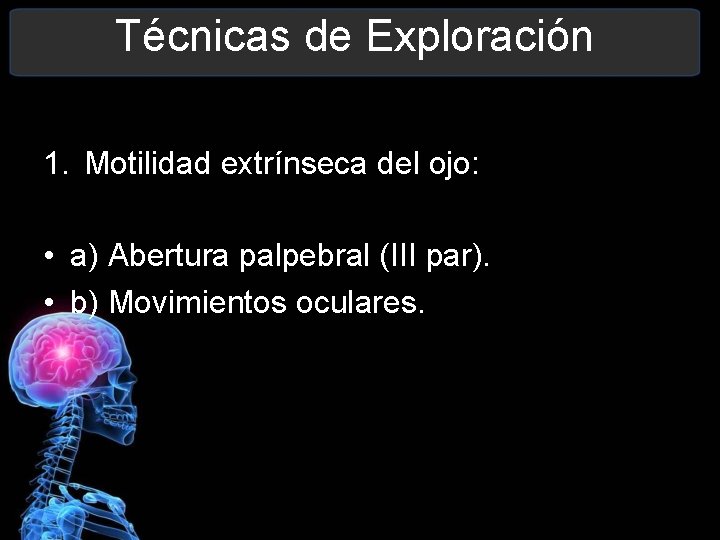 Técnicas de Exploración

1. Motilidad extrínseca del ojo:

• a) Abertura palpebral (III par).
• b) Movimientos oculares.